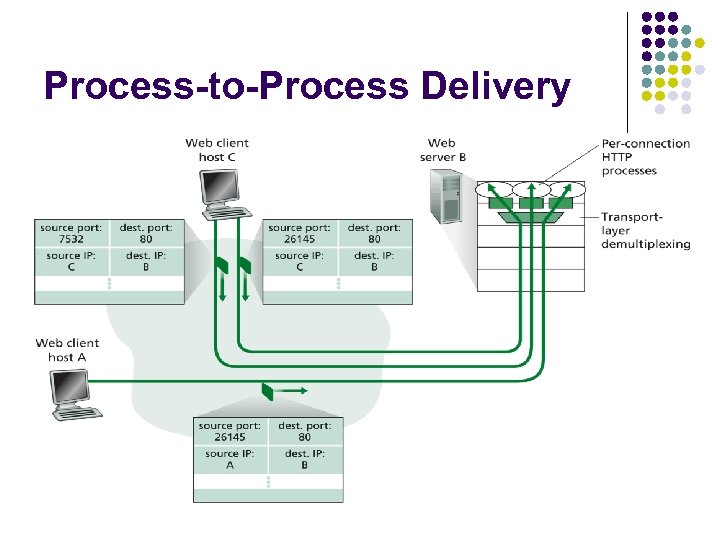 Process-to-Process Delivery

Web client host C

Web server B

Per-connection HTTP processes

Transport-layer demultiplexing

| source port: 7532 | dest. port: 80 |
|---|---|
| source IP: C | dest. IP: B |

| source port: 26145 | dest. port: 80 |
|---|---|
| source IP: C | dest. IP: B |

Web client host A

| source port: 26145 | dest. port: 80 |
|---|---|
| source IP: A | dest. IP: B |